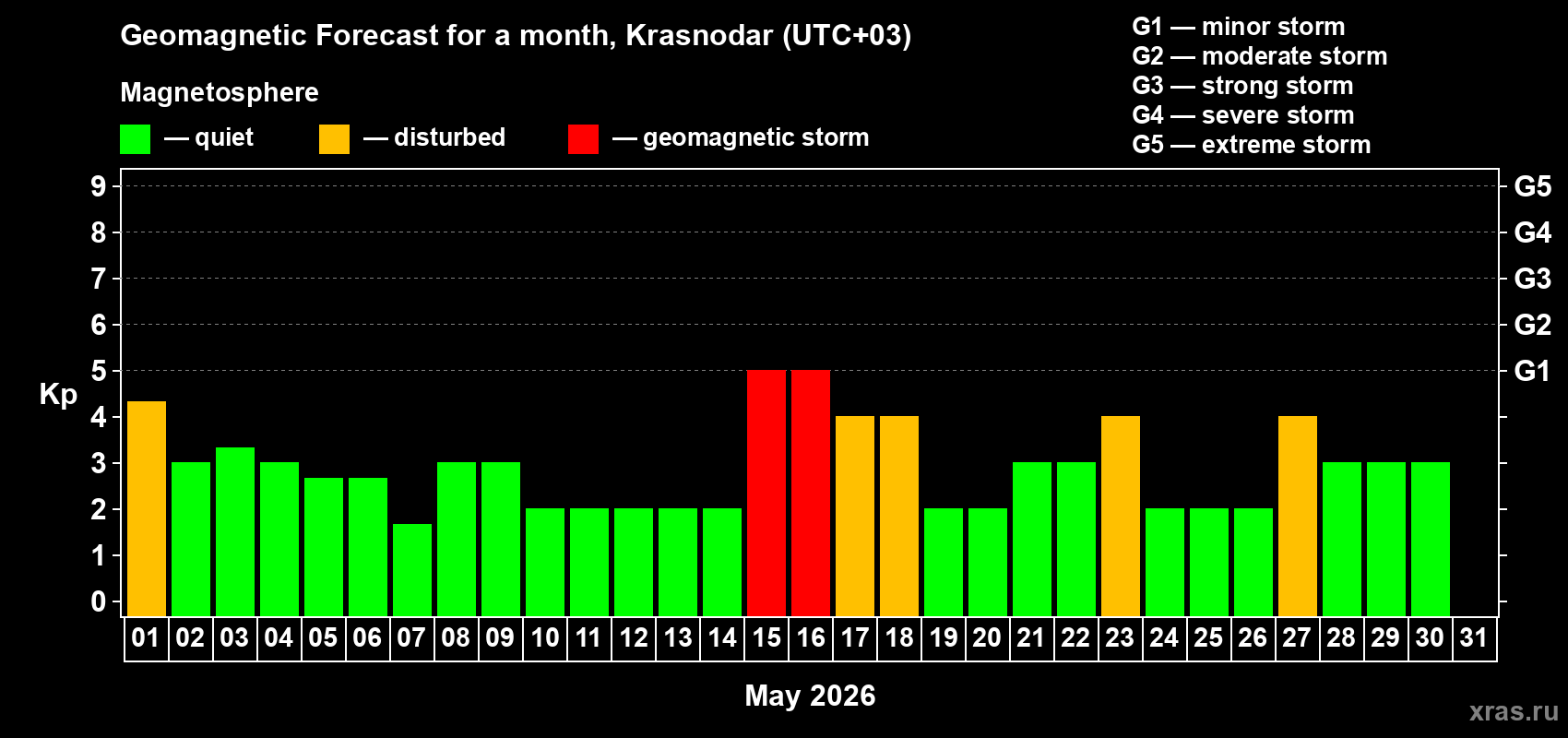 Geomagnetic Forecast for a month, Krasnodar (UTC+03)

Magnetosphere

— quiet — disturbed — geomagnetic storm

G1 — minor storm
G2 — moderate storm
G3 — strong storm
G4 — severe storm
G5 — extreme storm

Kp

9
8
7
6
5
4
3
2
1
0

G5
G4
G3
G2
G1

01 02 03 04 05 06 07 08 09 10 11 12 13 14 15 16 17 18 19 20 21 22 23 24 25 26 27 28 29 30 31

May 2026

xras.ru